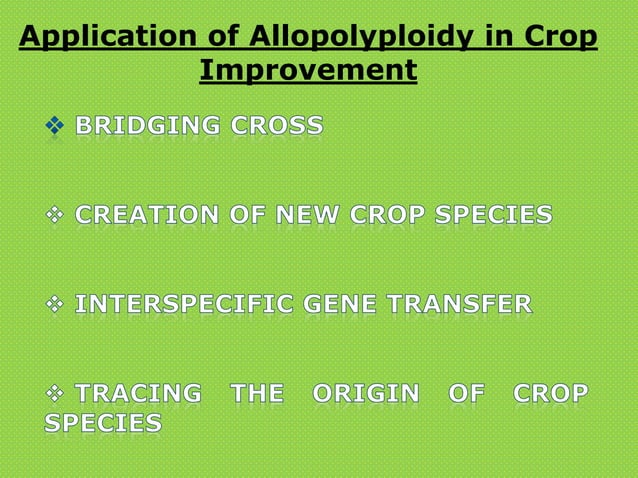 Application of Allopolyploidy in Crop Improvement

❖ BRIDGING CROSS

❖ CREATION OF NEW CROP SPECIES

❖ INTERSPECIFIC GENE TRANSFER

❖ TRACING THE ORIGIN OF CROP SPECIES